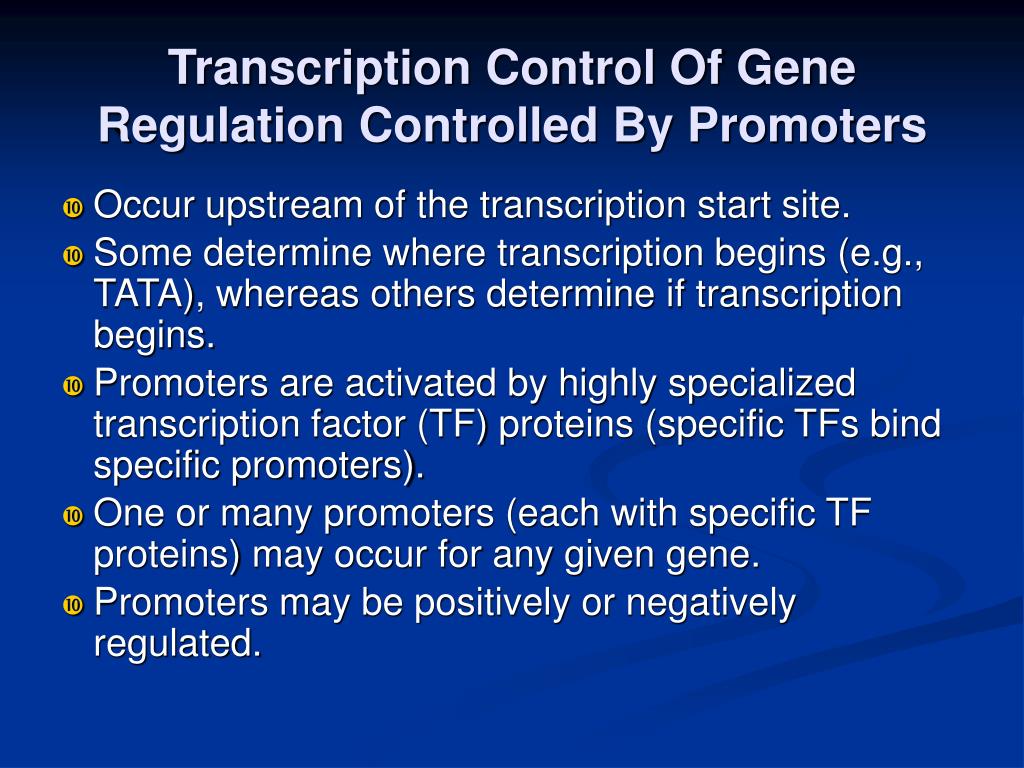 Transcription Control Of Gene Regulation Controlled By Promoters

- Occur upstream of the transcription start site.
- Some determine where transcription begins (e.g., TATA), whereas others determine if transcription begins.
- Promoters are activated by highly specialized transcription factor (TF) proteins (specific TFs bind specific promoters).
- One or many promoters (each with specific TF proteins) may occur for any given gene.
- Promoters may be positively or negatively regulated.